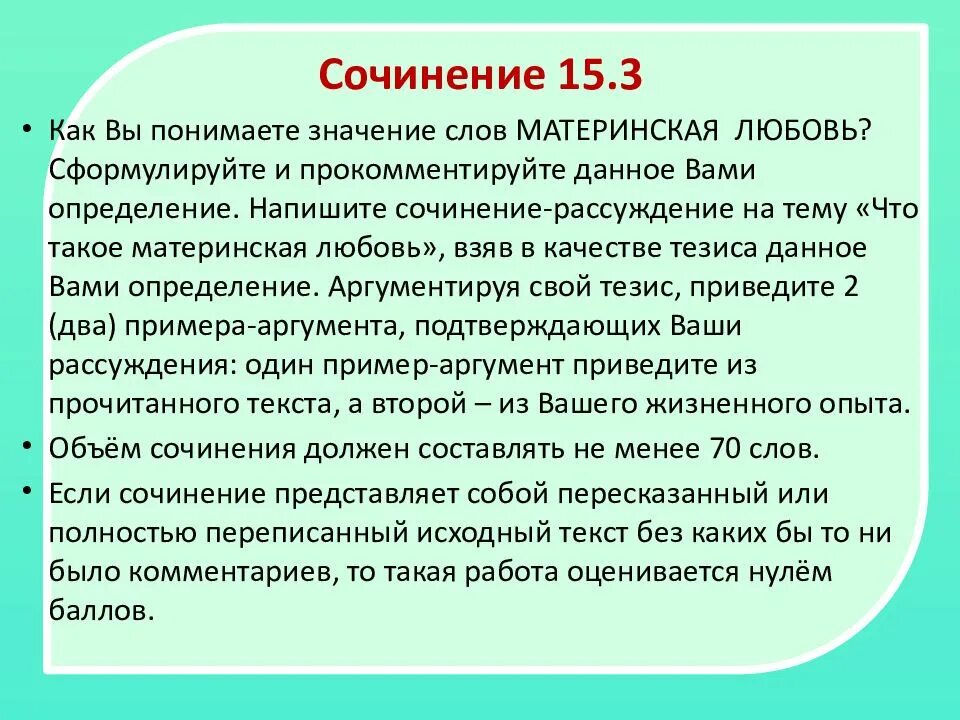 Сочинение 15.3

• Как Вы понимаете значение слов МАТЕРИНСКАЯ ЛЮБОВЬ? Сформулируйте и прокомментируйте данное Вами определение. Напишите сочинение-рассуждение на тему «Что такое материнская любовь», взяв в качестве тезиса данное Вами определение. Аргументируя свой тезис, приведите 2 (два) примера-аргумента, подтверждающих Ваши рассуждения: один пример-аргумент приведите из прочитанного текста, а второй – из Вашего жизненного опыта.

• Объём сочинения должен составлять не менее 70 слов.

• Если сочинение представляет собой пересказанный или полностью переписанный исходный текст без каких бы то ни было комментариев, то такая работа оценивается нулём баллов.